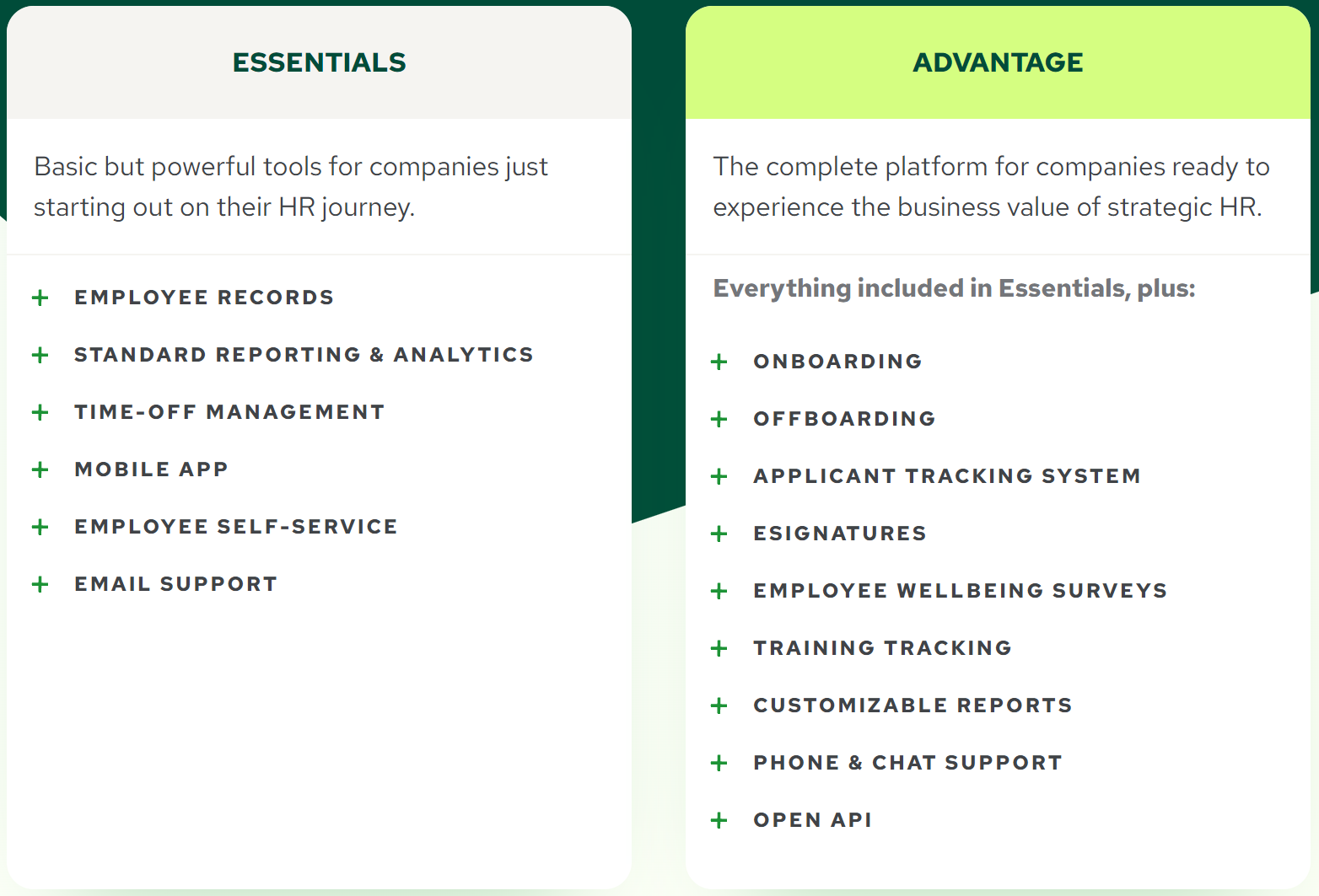 ESSENTIALS

Basic but powerful tools for companies just starting out on their HR journey.

+ EMPLOYEE RECORDS
+ STANDARD REPORTING & ANALYTICS
+ TIME-OFF MANAGEMENT
+ MOBILE APP
+ EMPLOYEE SELF-SERVICE
+ EMAIL SUPPORT

ADVANTAGE

The complete platform for companies ready to experience the business value of strategic HR.

Everything included in Essentials, plus:

+ ONBOARDING
+ OFFBOARDING
+ APPLICANT TRACKING SYSTEM
+ ESIGNATURES
+ EMPLOYEE WELLBEING SURVEYS
+ TRAINING TRACKING
+ CUSTOMIZABLE REPORTS
+ PHONE & CHAT SUPPORT
+ OPEN API